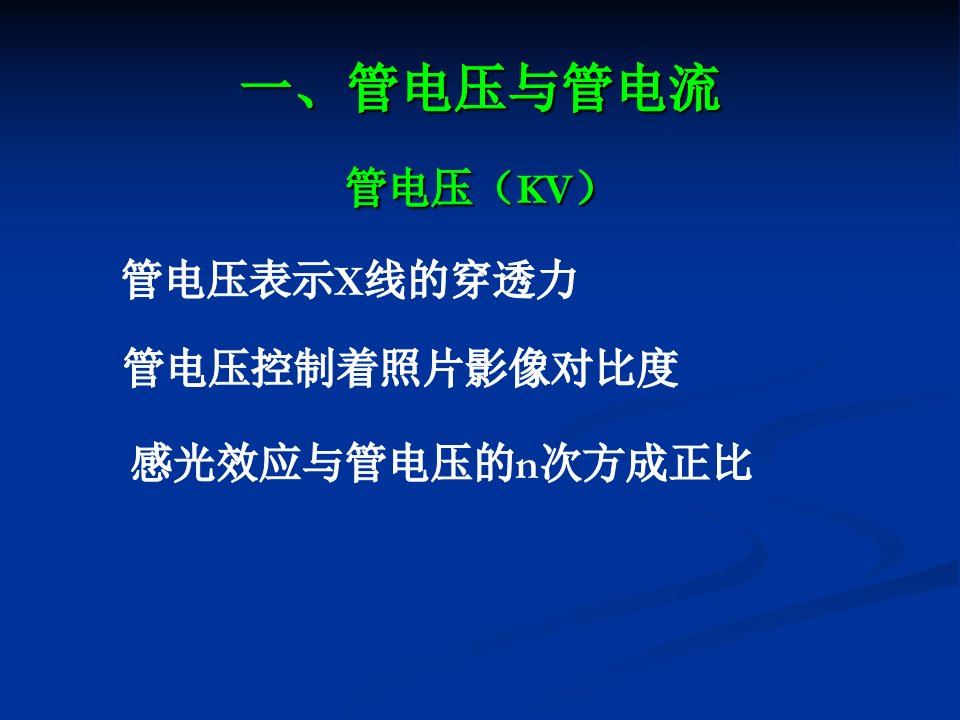 一、管电压与管电流

管电压（KV）

管电压表示X线的穿透力

管电压控制着照片影像对比度

感光效应与管电压的n次方成正比